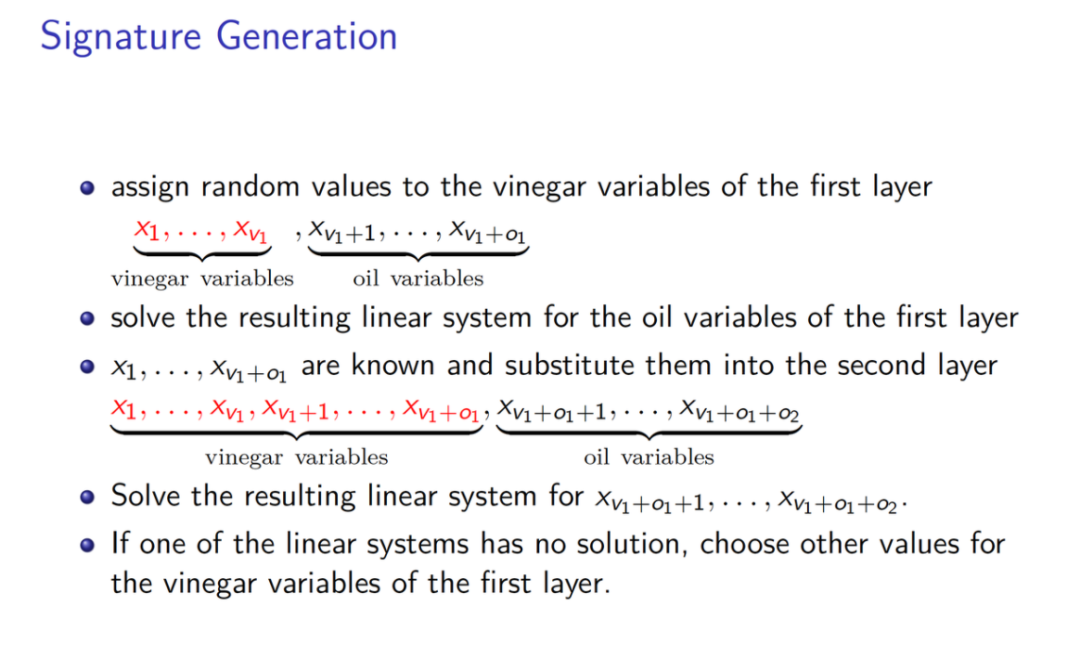 Signature Generation

- assign random values to the vinegar variables of the first layer

$\underbrace{x_1, \ldots, x_{v_1}}_{\text{vinegar variables}}, \underbrace{x_{v_1+1}, \ldots, x_{v_1+o_1}}_{\text{oil variables}}$

- solve the resulting linear system for the oil variables of the first layer
- $x_1, \ldots, x_{v_1+o_1}$ are known and substitute them into the second layer

$\underbrace{x_1, \ldots, x_{v_1}, x_{v_1+1}, \ldots, x_{v_1+o_1}}_{\text{vinegar variables}}, \underbrace{x_{v_1+o_1+1}, \ldots, x_{v_1+o_1+o_2}}_{\text{oil variables}}$

- Solve the resulting linear system for $x_{v_1+o_1+1}, \ldots, x_{v_1+o_1+o_2}$.
- If one of the linear systems has no solution, choose other values for the vinegar variables of the first layer.